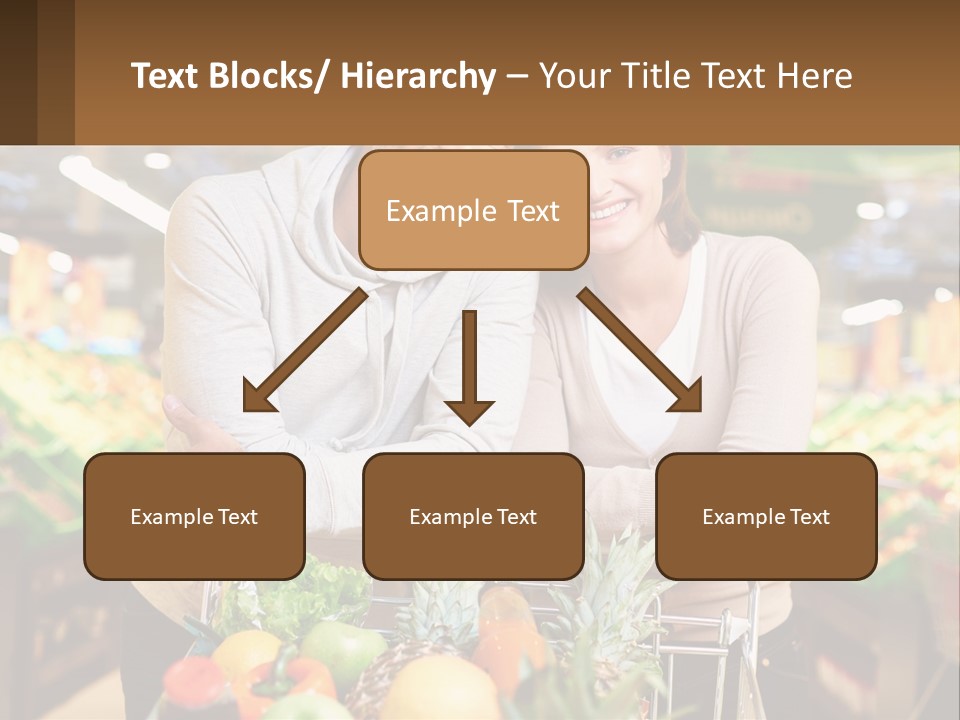 Text Blocks/ Hierarchy – Your Title Text Here

Example Text

Example Text

Example Text

Example Text